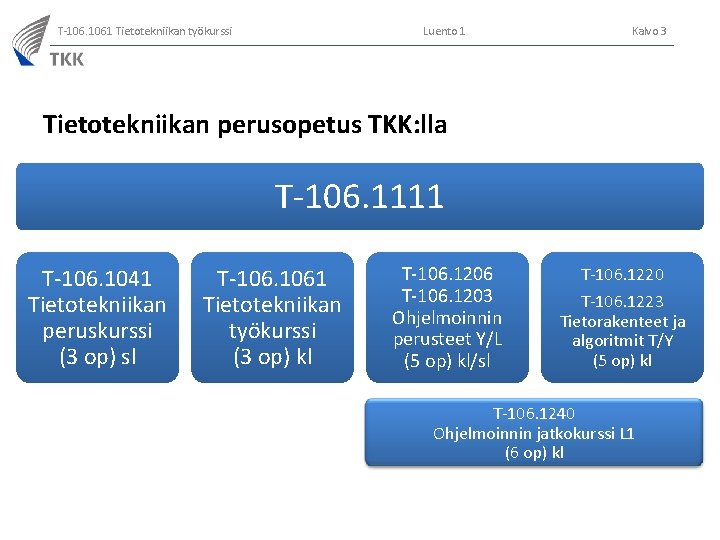 TKK

T-106.1061 Tietotekniikan työkurssi

Luento 1

Kalvo 3

Tietotekniikan perusopetus TKK:lla

T-106.1111

T-106.1041 Tietotekniikan peruskurssi (3 op) sl

T-106.1061 Tietotekniikan työkurssi (3 op) kl

T-106.1206 T-106.1203 Ohjelmoinnin perusteet Y/L (5 op) kl/sl

T-106.1220 T-106.1223 Tietorakenteet ja algoritmit T/Y (5 op) kl

T-106.1240 Ohjelmoinnin jatkokurssi L1 (6 op) kl